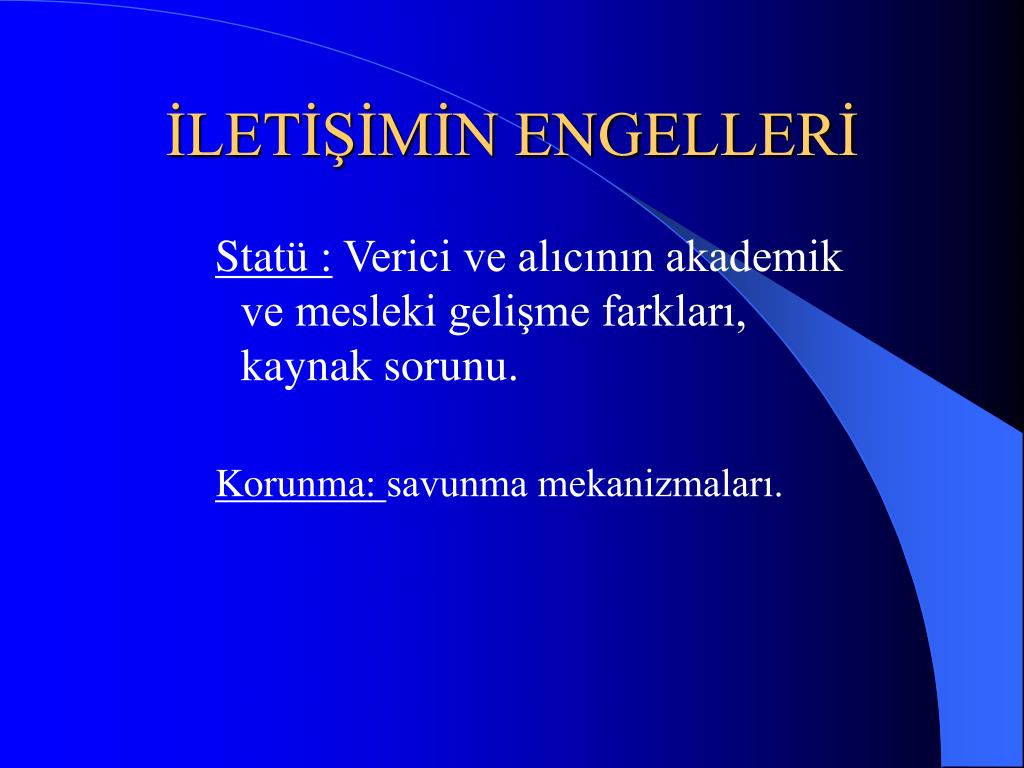 İLETİŞİMİN ENGELLERİ

Statü : Verici ve alıcının akademik ve mesleki gelişme farkları, kaynak sorunu.

Korunma: savunma mekanizmaları.